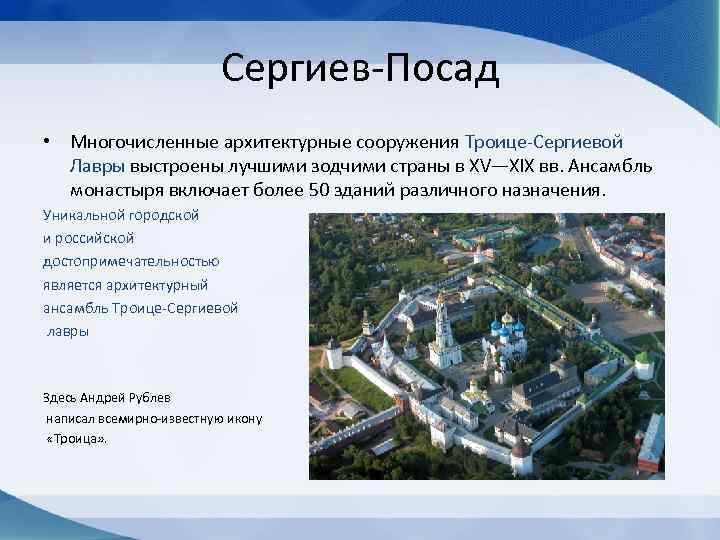 Сергиев-Посад

• Многочисленные архитектурные сооружения Троице-Сергиевой Лавры выстроены лучшими зодчими страны в XV—XIX вв. Ансамбль монастыря включает более 50 зданий различного назначения.

Уникальной городской и российской достопримечательностью является архитектурный ансамбль Троице-Сергиевой лавры

Здесь Андрей Рублев написал всемирно-известную икону «Троица».